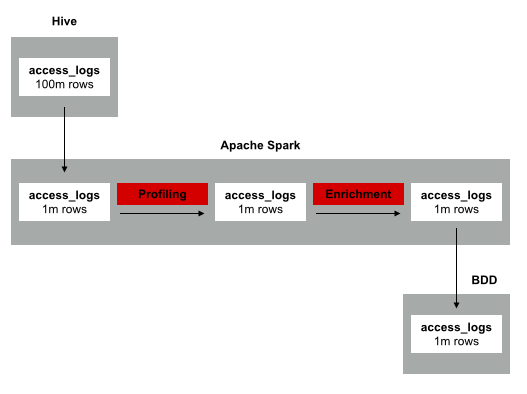 Hive

access_logs
100m rows

Apache Spark

access_logs
1m rows

Profiling

access_logs
1m rows

Enrichment

access_logs
1m rows

BDD

access_logs
1m rows